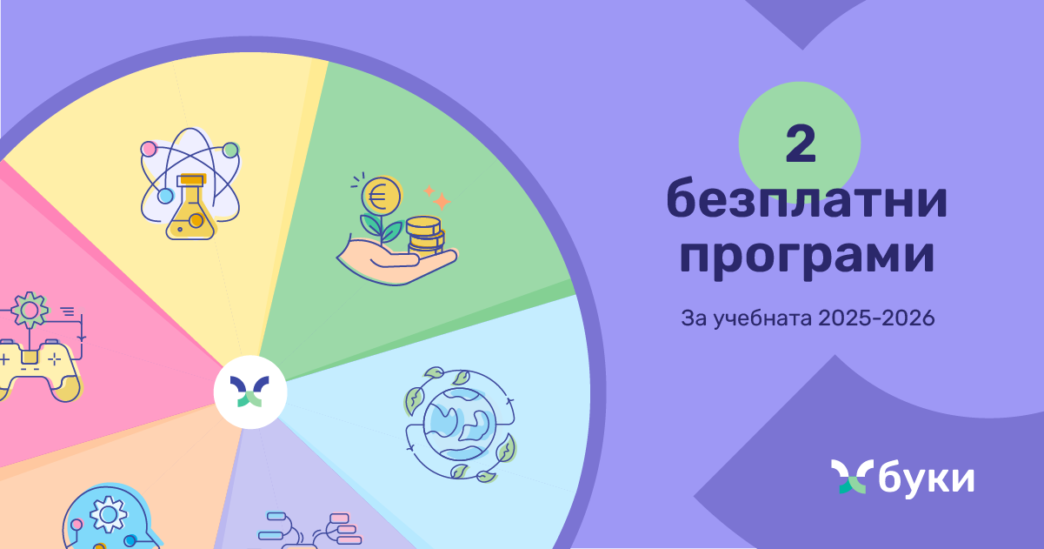 2
безплатни програми

За учебната 2025-2026

буки